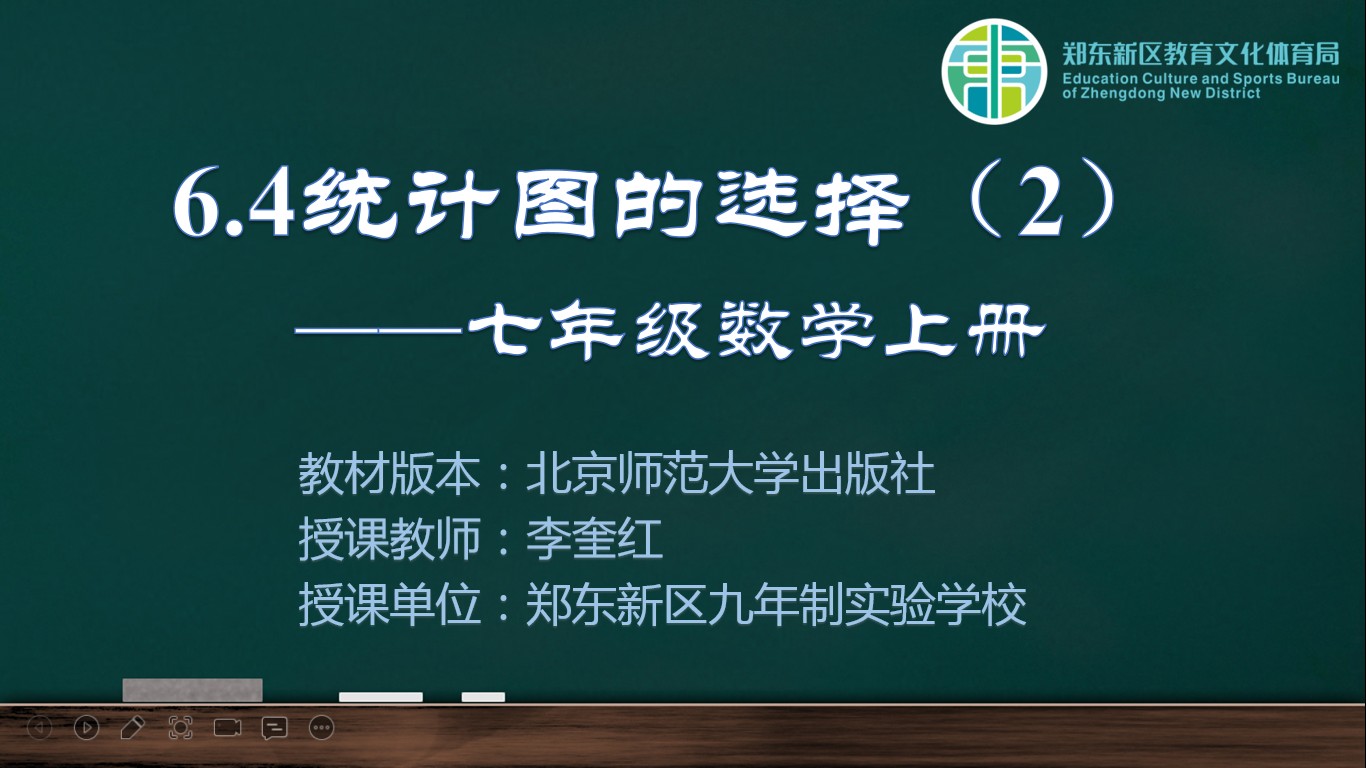 郑东新区教育文化体育局
Education Culture and Sports Bureau of Zhengdong New District

6.4统计图的选择（2）

——七年级数学上册

教材版本：北京师范大学出版社
授课教师：李奎红
授课单位：郑东新区九年制实验学校